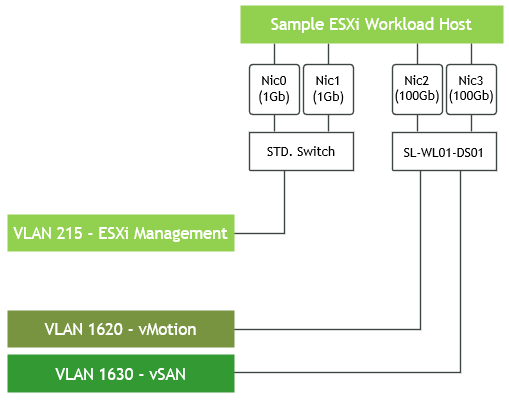 Sample ESXi Workload Host

Nic0
(1Gb)

Nic1
(1Gb)

Nic2
(100Gb)

Nic3
(100Gb)

STD. Switch

SL-WL01-DS01

VLAN 215 - ESXi Management

VLAN 1620 - vMotion

VLAN 1630 - vSAN